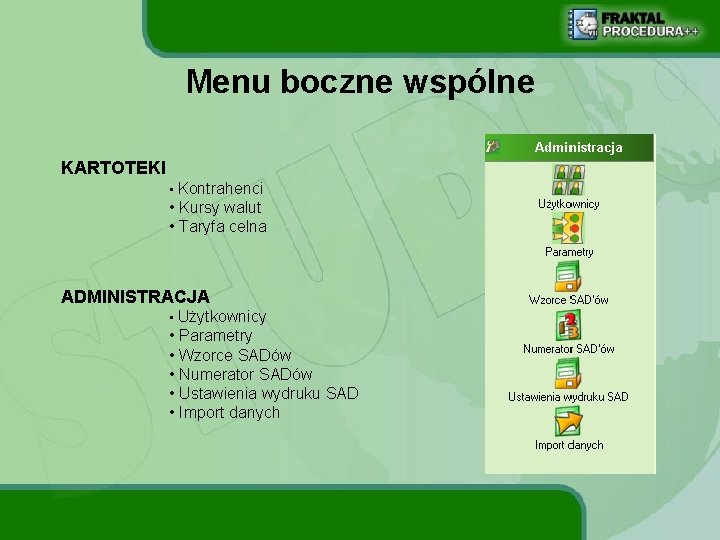 FRAKTAL
PROCEDURA++

Menu boczne wspólne

KARTOTEKI
• Kontrahenci
• Kursy walut
• Taryfa celna

ADMINISTRACJA
• Użytkownicy
• Parametry
• Wzorce SADów
• Numerator SADów
• Ustawienia wydruku SAD
• Import danych

Administracja
Użytkownicy
Parametry
Wzorce SAD'ów
Numerator SAD'ów
Ustawienia wydruku SAD
Import danych